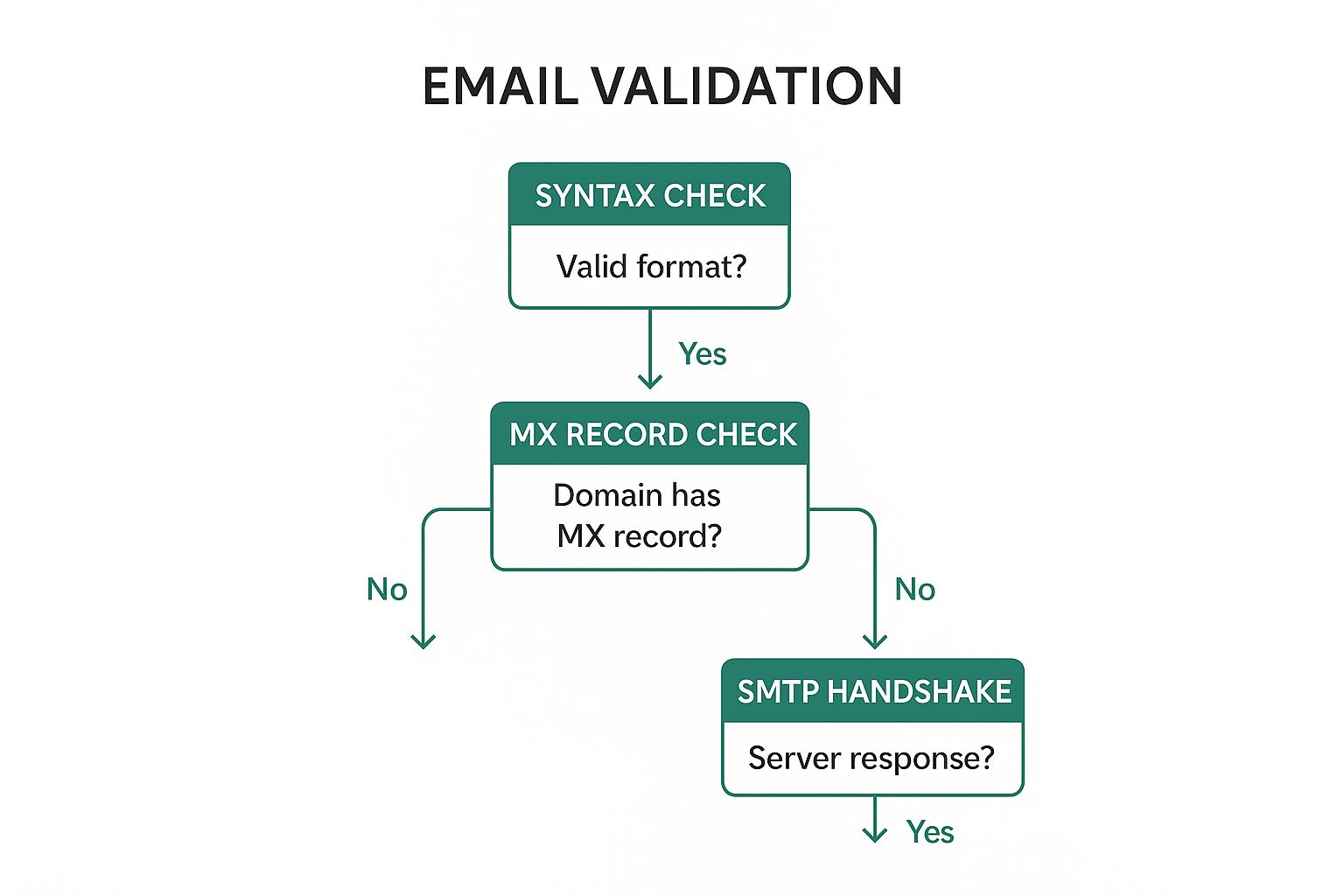 EMAIL VALIDATION

SYNTAX CHECK

Valid format?

Yes

MX RECORD CHECK

Domain has MX record?

No

No

SMTP HANDSHAKE

Server response?

Yes